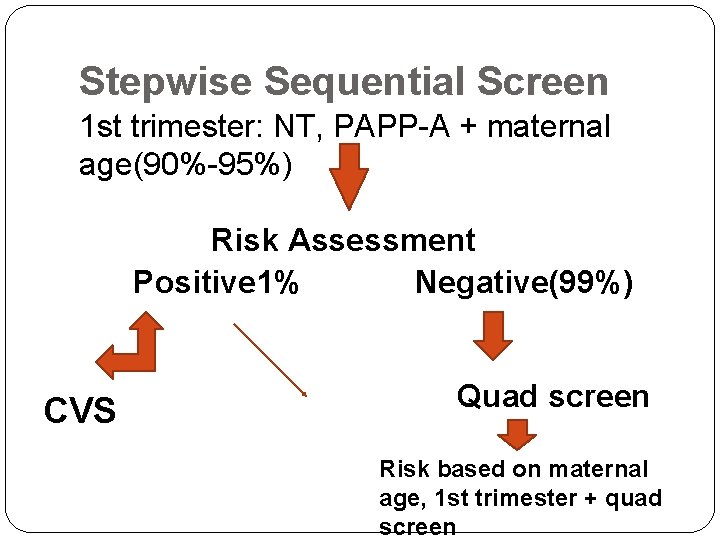 Stepwise Sequential Screen
1st trimester: NT, PAPP-A + maternal age(90%-95%)

Risk Assessment

Positive1%

Negative(99%)

CVS

Quad screen

Risk based on maternal age, 1st trimester + quad screen